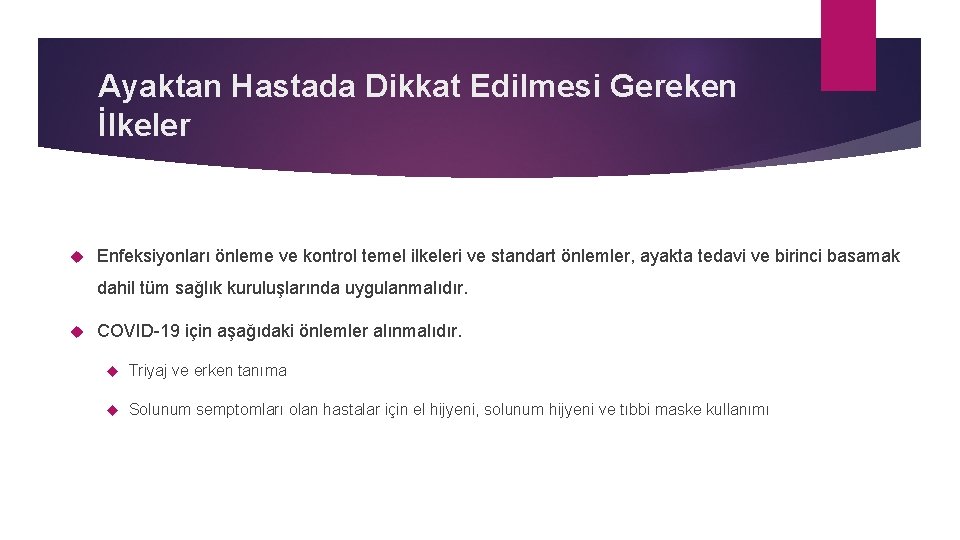 Ayaktan Hastada Dikkat Edilmesi Gereken İlkeler

Enfeksiyonları önleme ve kontrol temel ilkeleri ve standart önlemler, ayakta tedavi ve birinci basamak dahil tüm sağlık kuruluşlarında uygulanmalıdır.

COVID-19 için aşağıdaki önlemler alınmalıdır.

Triyaj ve erken tanıma

Solunum semptomları olan hastalar için el hijyeni, solunum hijyeni ve tıbbi maske kullanımı